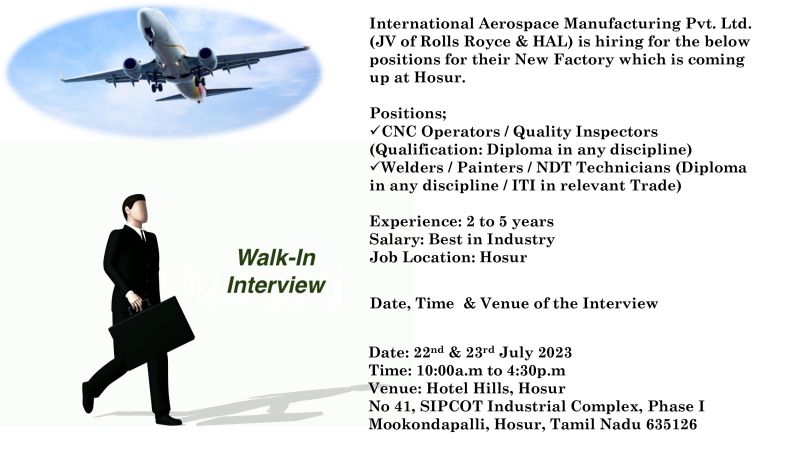 Walk-In Interview

International Aerospace Manufacturing Pvt. Ltd. (JV of Rolls Royce & HAL) is hiring for the below positions for their New Factory which is coming up at Hosur.

Positions;
✓CNC Operators / Quality Inspectors (Qualification: Diploma in any discipline)
✓Welders / Painters / NDT Technicians (Diploma in any discipline / ITI in relevant Trade)

Experience: 2 to 5 years
Salary: Best in Industry
Job Location: Hosur

Date, Time & Venue of the Interview

Date: 22$^{nd}$ & 23$^{rd}$ July 2023
Time: 10:00a.m to 4:30p.m
Venue: Hotel Hills, Hosur
No 41, SIPCOT Industrial Complex, Phase I
Mookondapalli, Hosur, Tamil Nadu 635126